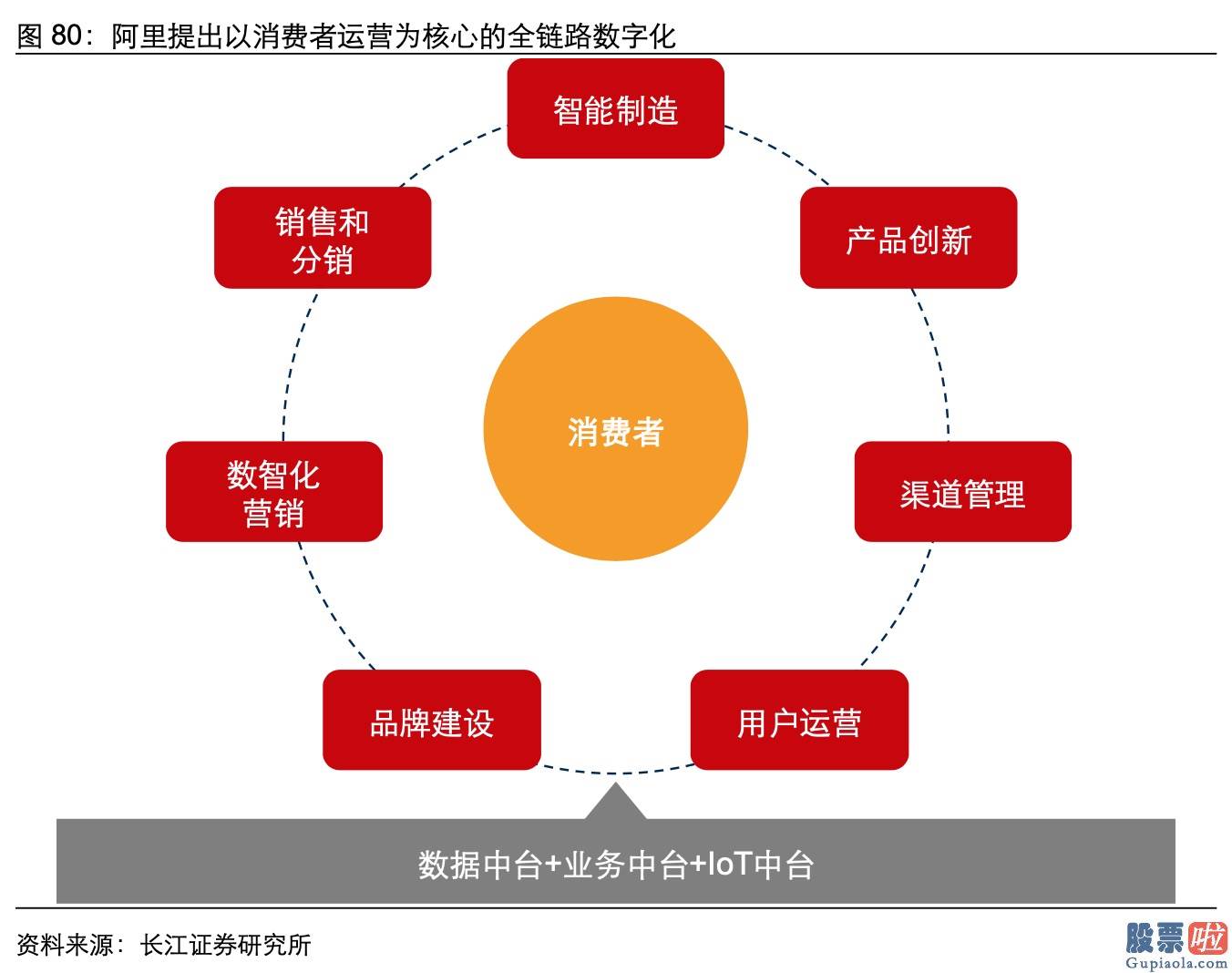 图 80：阿里提出以消费者运营为核心的全链路数字化

智能制造

产品创新

渠道管理

用户运营

品牌建设

数智化营销

销售和分销

消费者

数据中台+业务中台+IoT中台

资料来源：长江证券研究所

股票啦
Gupiaola.com